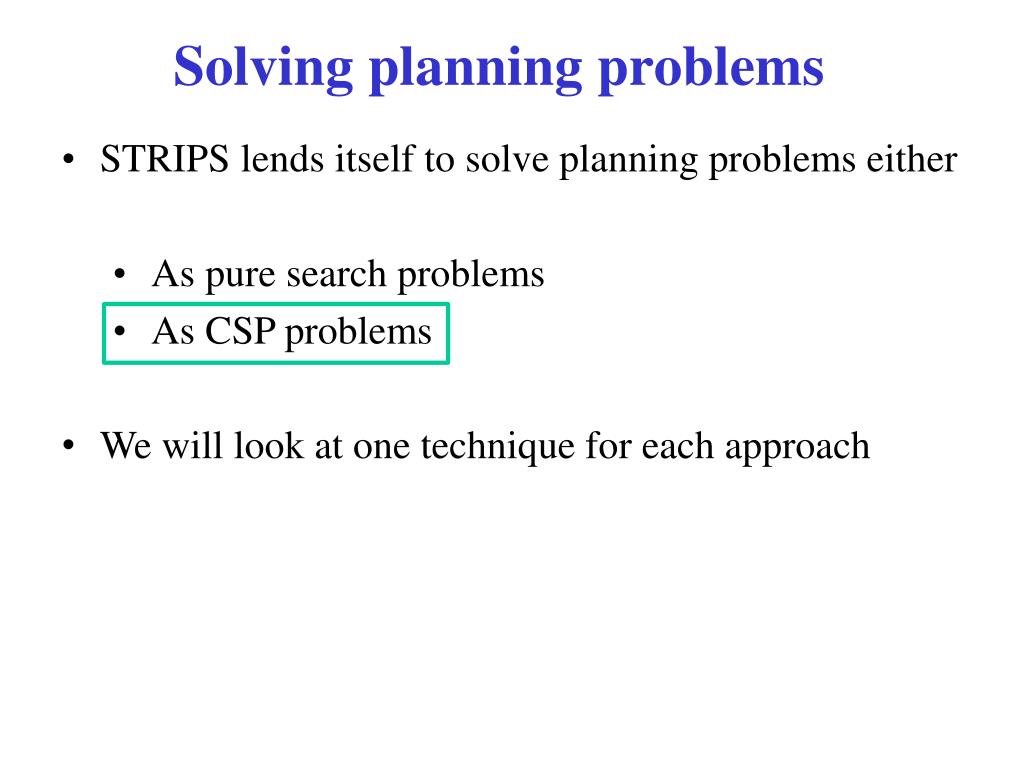 Solving planning problems

• STRIPS lends itself to solve planning problems either

• As pure search problems
• As CSP problems

• We will look at one technique for each approach